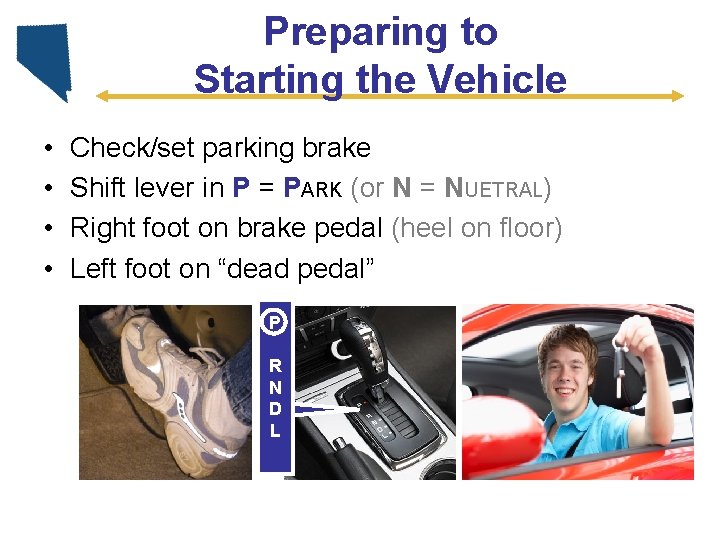 Preparing to
Starting the Vehicle

• Check/set parking brake
• Shift lever in P = PARK (or N = NUETRAL)
• Right foot on brake pedal (heel on floor)
• Left foot on "dead pedal"

P
R
N
D
L